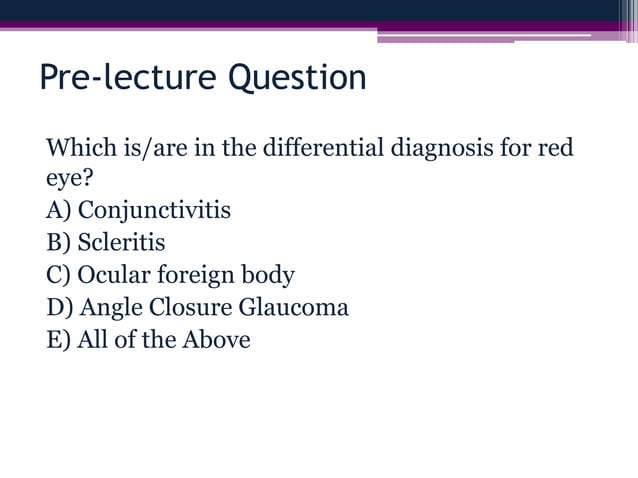 Pre-lecture Question

Which is/are in the differential diagnosis for red eye?
A) Conjunctivitis
B) Scleritis
C) Ocular foreign body
D) Angle Closure Glaucoma
E) All of the Above